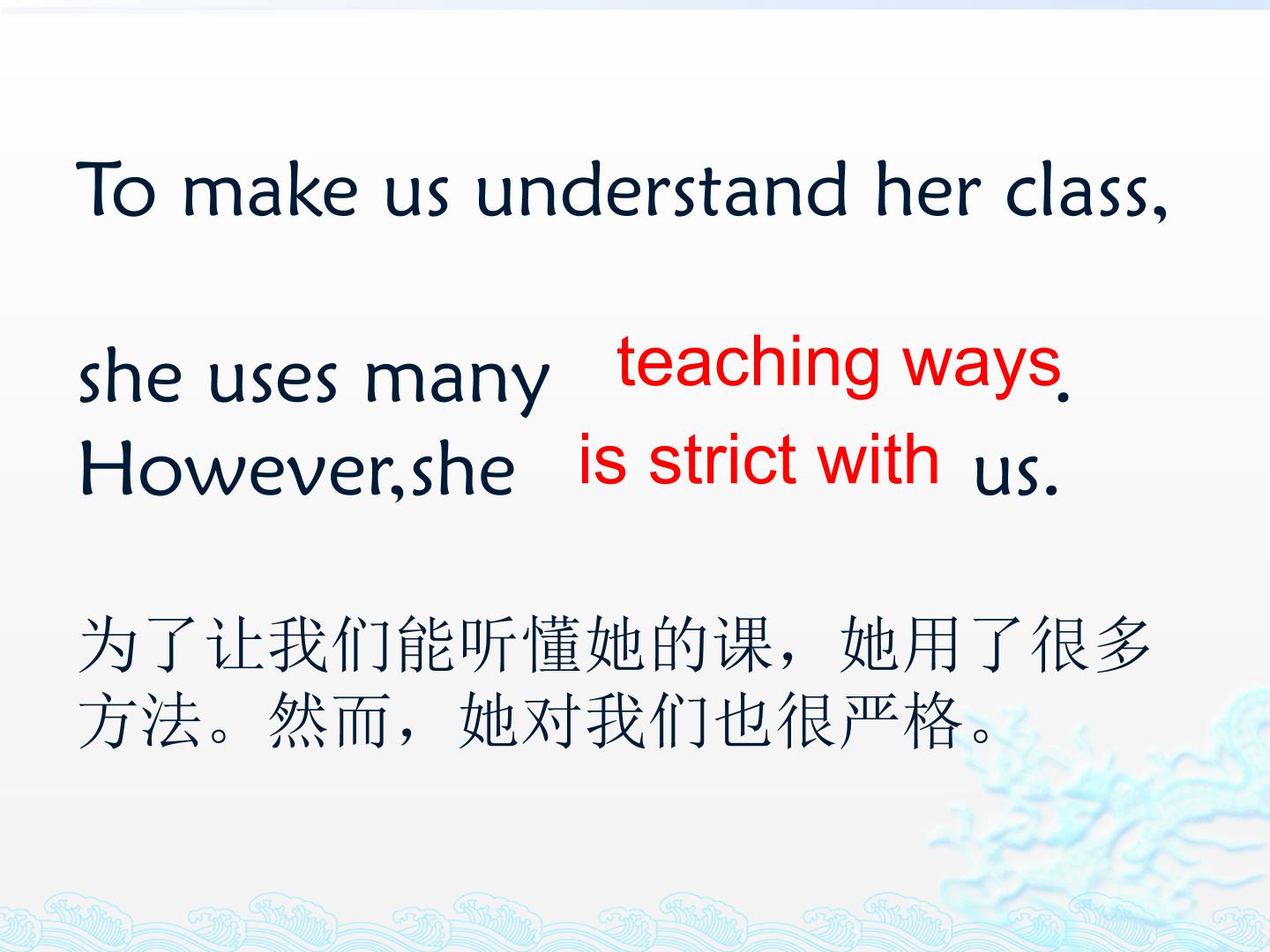 To make us understand her class,

she uses many teaching ways.
However,she is strict with us.

为了让我们能听懂她的课，她用了很多方法。然而，她对我们也很严格。